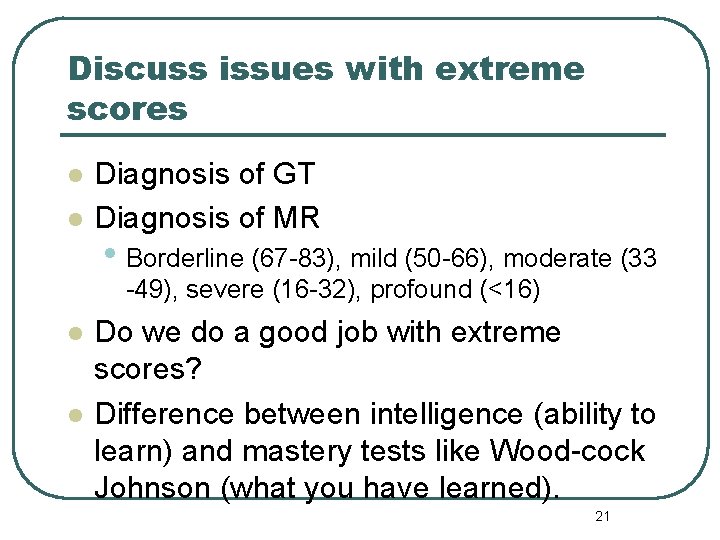 Discuss issues with extreme scores

- Diagnosis of GT
- Diagnosis of MR
  - Borderline (67-83), mild (50-66), moderate (33 -49), severe (16-32), profound (<16)
- Do we do a good job with extreme scores?
- Difference between intelligence (ability to learn) and mastery tests like Wood-cock Johnson (what you have learned).

21